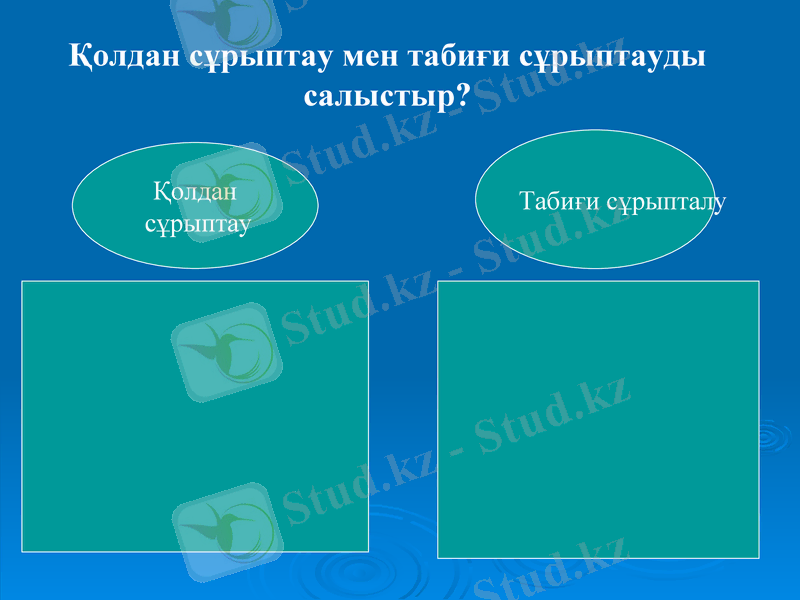 Қолдан сұрыптау мен табиғи сұрыптауды салыстыр?

Қолдан сұрыптау

Табиғи сұрыпталу

Stud.kz - Stud.kz